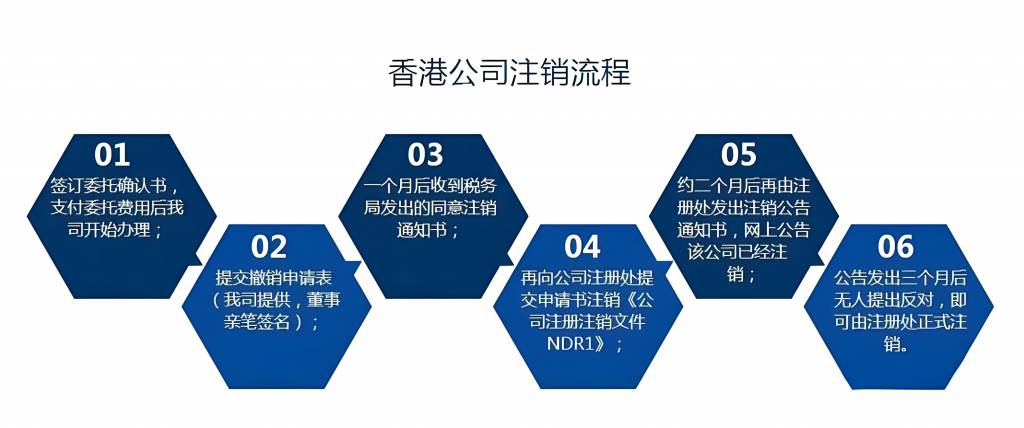 香港公司注销流程

01
签订委托确认书，支付委托费用后我司开始办理；

02
提交撤销申请表（我司提供，董事亲笔签名）；

03
一个月后收到税务局发出的同意注销通知书；

04
再向公司注册处提交申请书注销《公司注册注销文件NDR1》；

05
约二个月后再由注册处发出注销公告通知书，网上公告该公司已经注销；

06
公告发出三个月后无人提出反对，即可由注册处正式注销。